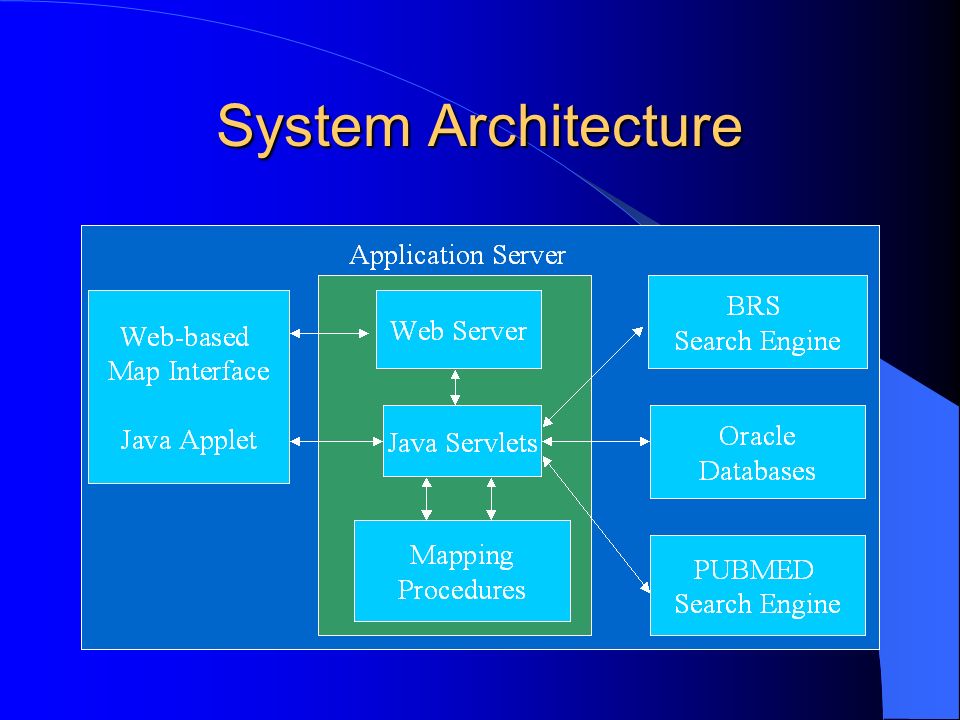 System Architecture

Application Server

Web-based
Map Interface

Java Applet

Web Server

Java Servlets

Mapping
Procedures

BRS
Search Engine

Oracle
Databases

PUBMED
Search Engine